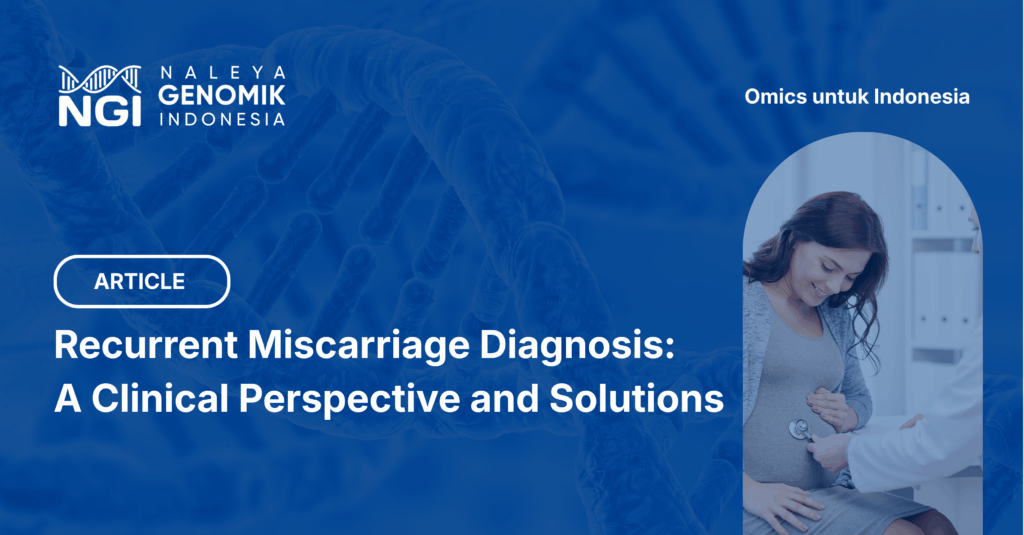 NGI NALEYA GENOMIK INDONESIA

Omics untuk Indonesia

ARTICLE

Recurrent Miscarriage Diagnosis: A Clinical Perspective and Solutions